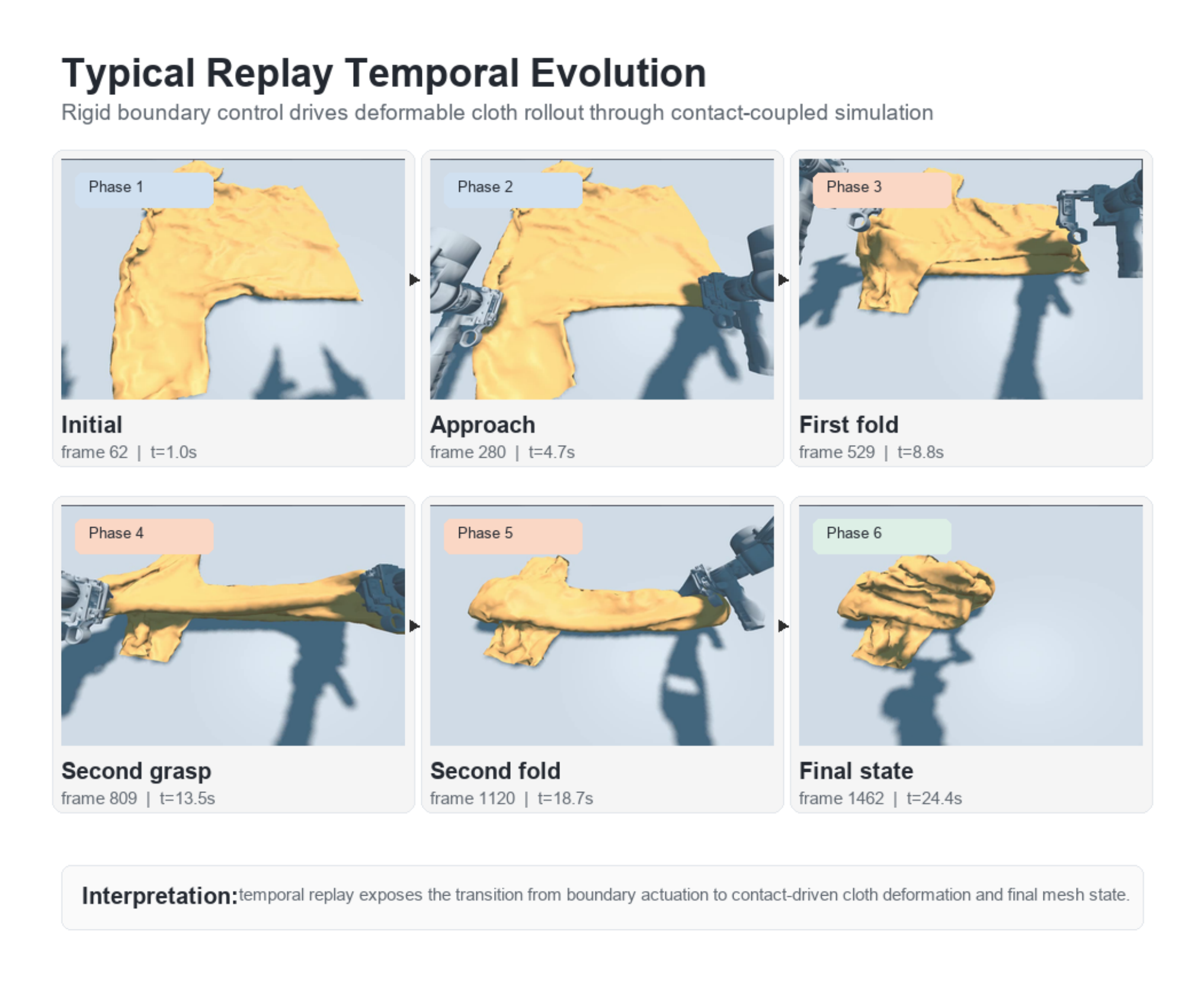 Typical Replay Temporal Evolution

Rigid boundary control drives deformable cloth rollout through contact-coupled simulation

Phase 1

Initial

frame 62 | t=1.0s

Phase 2

Approach

frame 280 | t=4.7s

Phase 3

First fold

frame 529 | t=8.8s

Phase 4

Second grasp

frame 809 | t=13.5s

Phase 5

Second fold

frame 1120 | t=18.7s

Phase 6

Final state

frame 1462 | t=24.4s

Interpretation: temporal replay exposes the transition from boundary actuation to contact-driven cloth deformation and final mesh state.